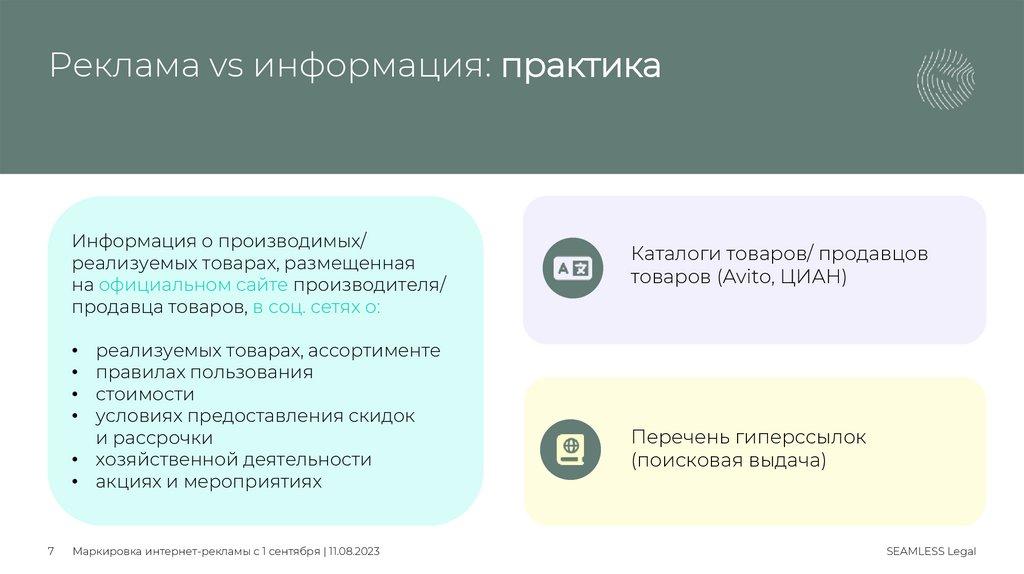 Реклама vs информация: практика

Информация о производимых/ реализуемых товарах, размещенная на официальном сайте производителя/ продавца товаров, в соц. сетях о:

• реализуемых товарах, ассортименте
• правилах пользования
• стоимости
• условиях предоставления скидок и рассрочки
• хозяйственной деятельности
• акциях и мероприятиях

Каталоги товаров/ продавцов товаров (Avito, ЦИАН)

Перечень гиперссылок (поисковая выдача)

7 Маркировка интернет-рекламы с 1 сентября | 11.08.2023

SEAMLESS Legal